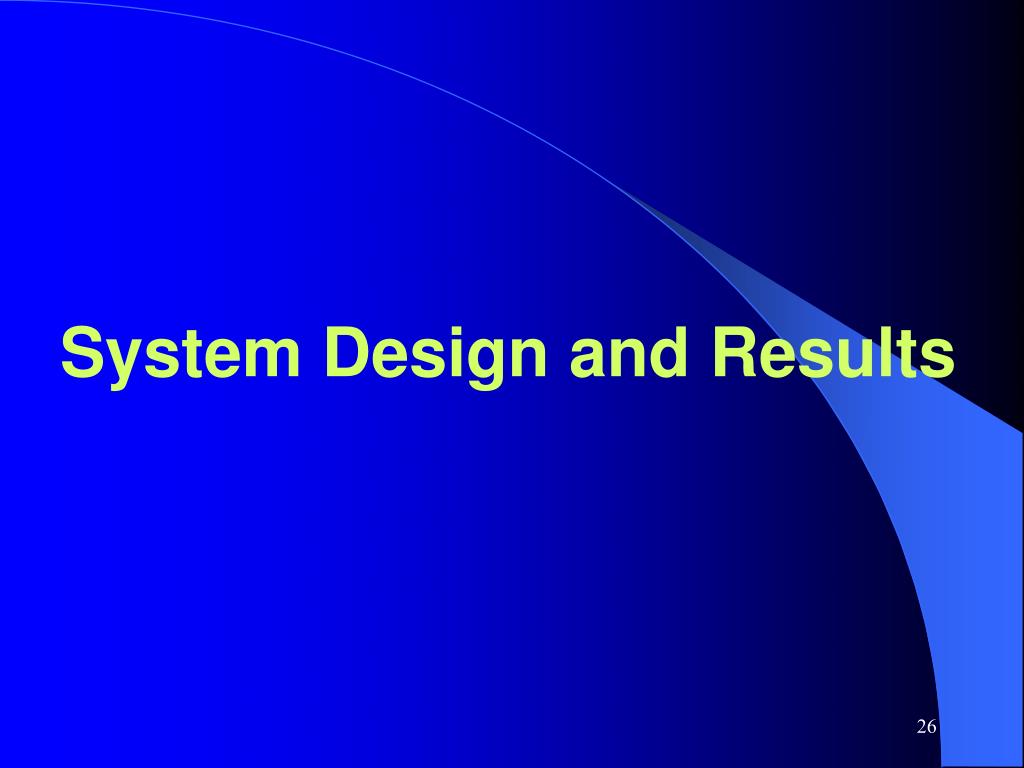 System Design and Results

26